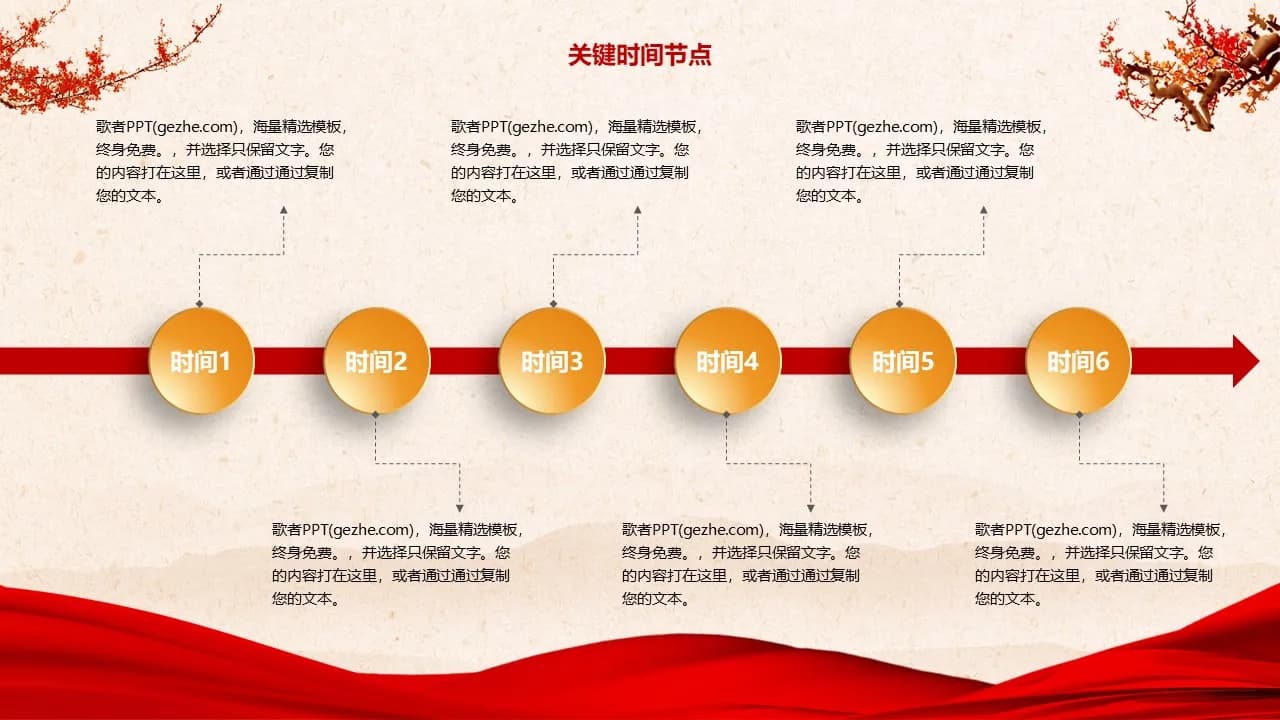 关键时间节点

歌者PPT(gezhe.com)，海量精选模板，终身免费。，并选择只保留文字。您的内容打在这里，或者通过通过复制您的文本。

歌者PPT(gezhe.com)，海量精选模板，终身免费。，并选择只保留文字。您的内容打在这里，或者通过通过复制您的文本。

歌者PPT(gezhe.com)，海量精选模板，终身免费。，并选择只保留文字。您的内容打在这里，或者通过通过复制您的文本。

时间1

时间2

时间3

时间4

时间5

时间6

歌者PPT(gezhe.com)，海量精选模板，终身免费。，并选择只保留文字。您的内容打在这里，或者通过通过复制您的文本。

歌者PPT(gezhe.com)，海量精选模板，终身免费。，并选择只保留文字。您的内容打在这里，或者通过通过复制您的文本。

歌者PPT(gezhe.com)，海量精选模板，终身免费。，并选择只保留文字。您的内容打在这里，或者通过通过复制您的文本。